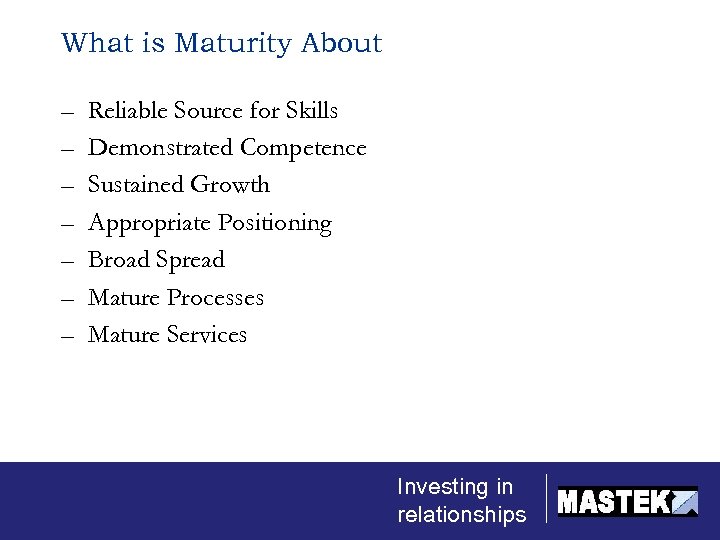 What is Maturity About

– Reliable Source for Skills
– Demonstrated Competence
– Sustained Growth
– Appropriate Positioning
– Broad Spread
– Mature Processes
– Mature Services

Investing in relationships

MASTEK